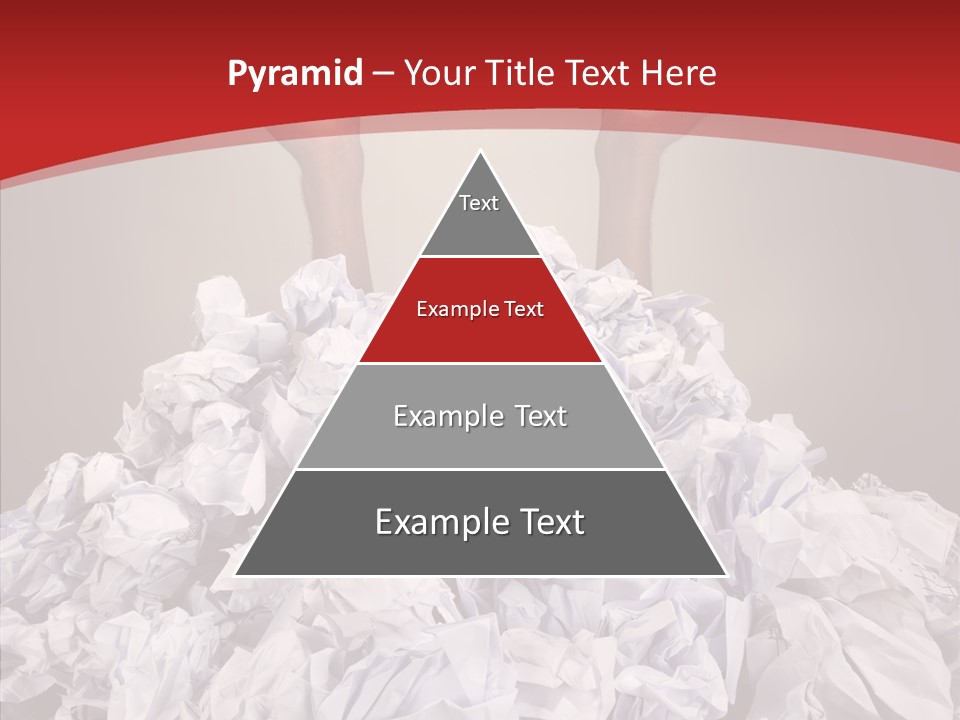 Pyramid – Your Title Text Here

Text

Example Text

Example Text

Example Text